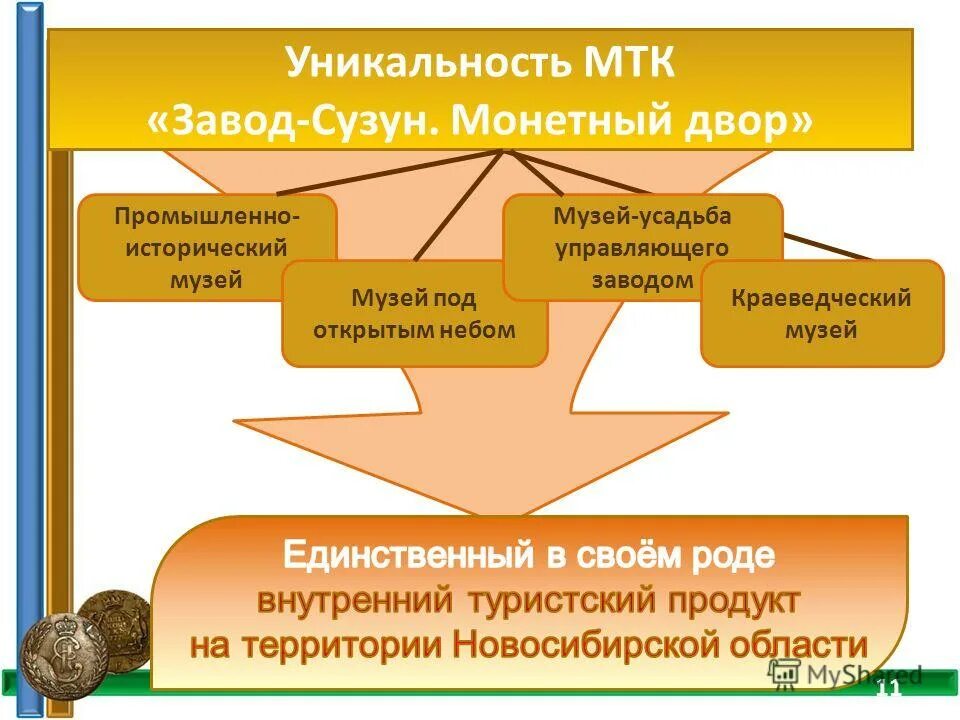 Уникальность МТК
«Завод-Сузун. Монетный двор»

Промышленно-исторический музей

Музей под открытым небом

Музей-усадьба управляющего заводом

Краеведческий музей

Единственный в своём роде
внутренний туристский продукт
на территории Новосибирской области

MyShared

11